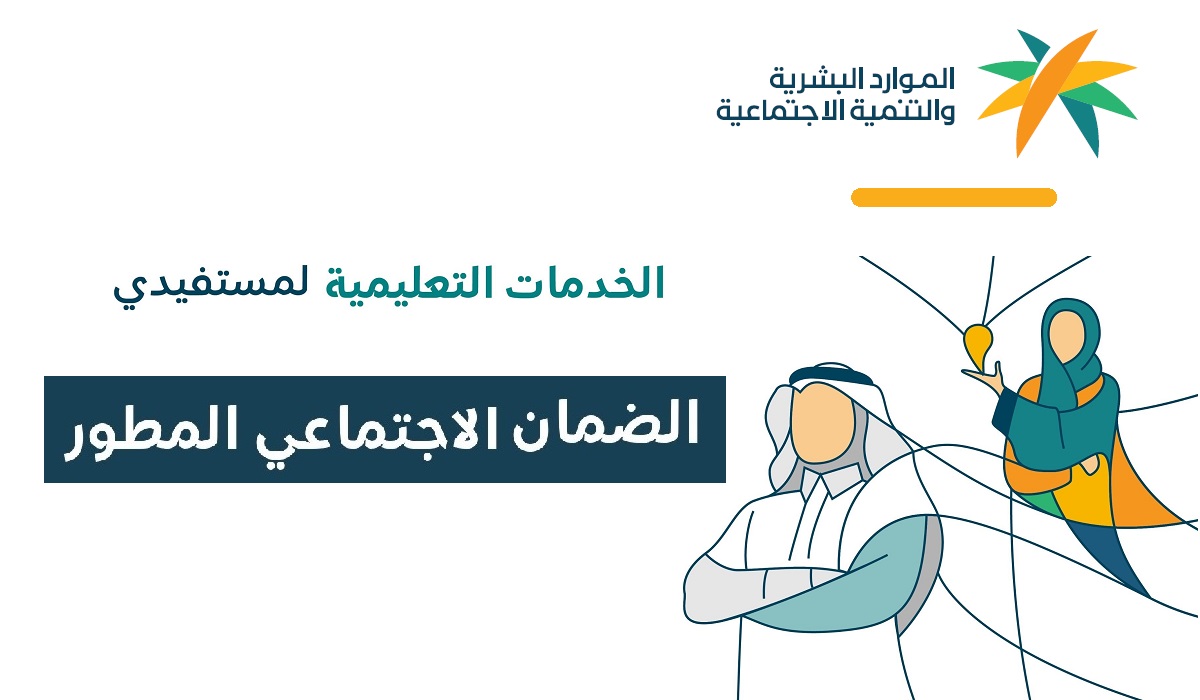 الموارد البشرية
والتنمية الاجتماعية

الخدمات التعليمية لمستفيدي

الضمان الاجتماعي المطور